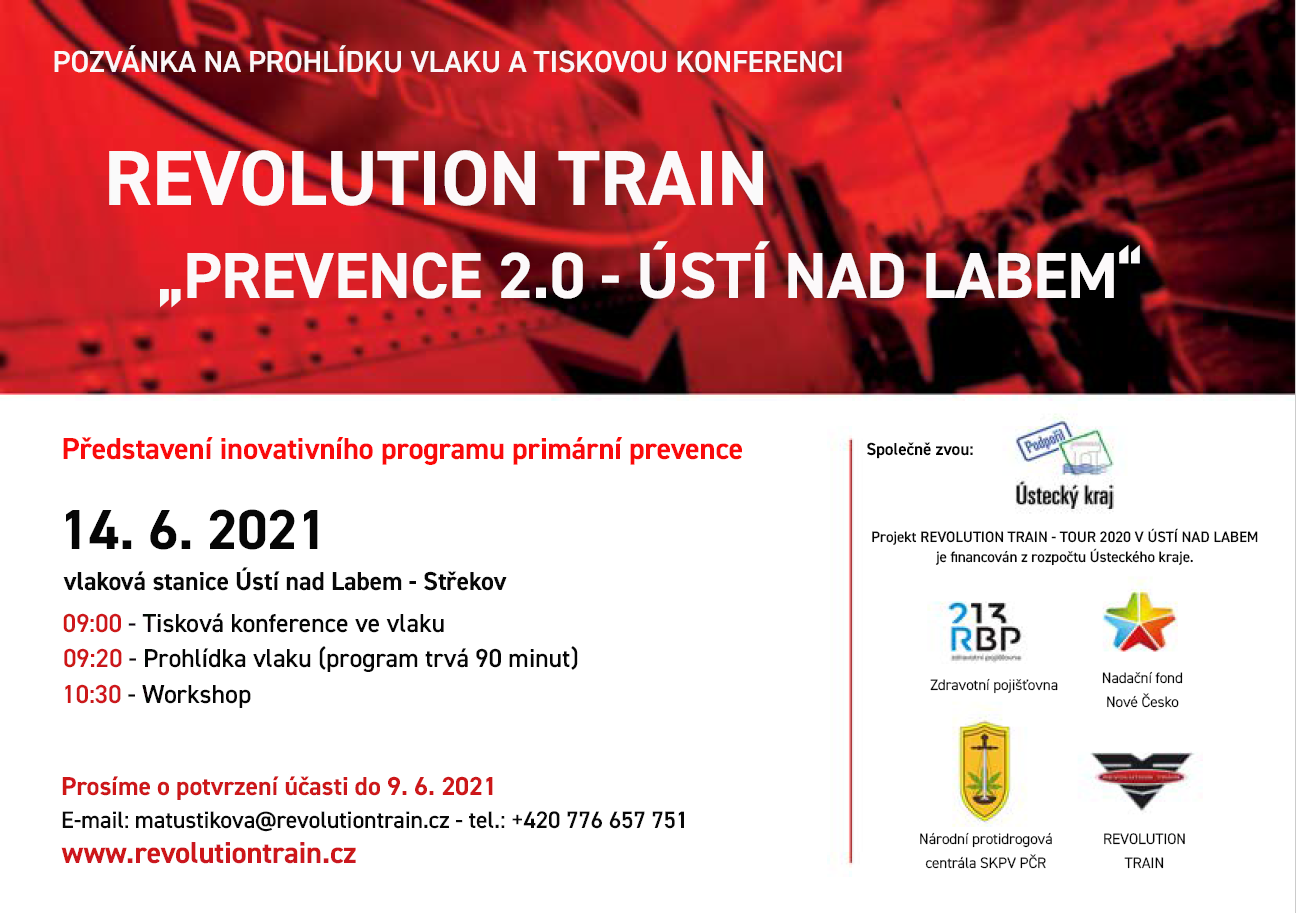 POZVÁNKA NA PROHLÍDKU VLAKU A TISKOVOU KONFERENCI

REVOLUTION TRAIN
„PREVENCE 2.0 - ÚSTÍ NAD LABEM“

Představení inovativního programu primární prevence

14. 6. 2021

vlaková stanice Ústí nad Labem - Střekov

09:00 - Tisková konference ve vlaku
09:20 - Prohlídka vlaku (program trvá 90 minut)
10:30 - Workshop

Prosíme o potvrzení účasti do 9. 6. 2021
E-mail: matustikova@revolutiontrain.cz - tel.: +420 776 657 751
www.revolutiontrain.cz

Společně zvou:

Podpořil
Ústecký kraj

Projekt REVOLUTION TRAIN - TOUR 2020 V ÚSTÍ NAD LABEM je financován z rozpočtu Ústeckého kraje.

213 RBP
zdravotní pojišťovna
Zdravotní pojišťovna

Nadační fond Nové Česko

Národní protidrogová centrála SKPV PČR

REVOLUTION TRAIN

REVOLUTION TRAIN